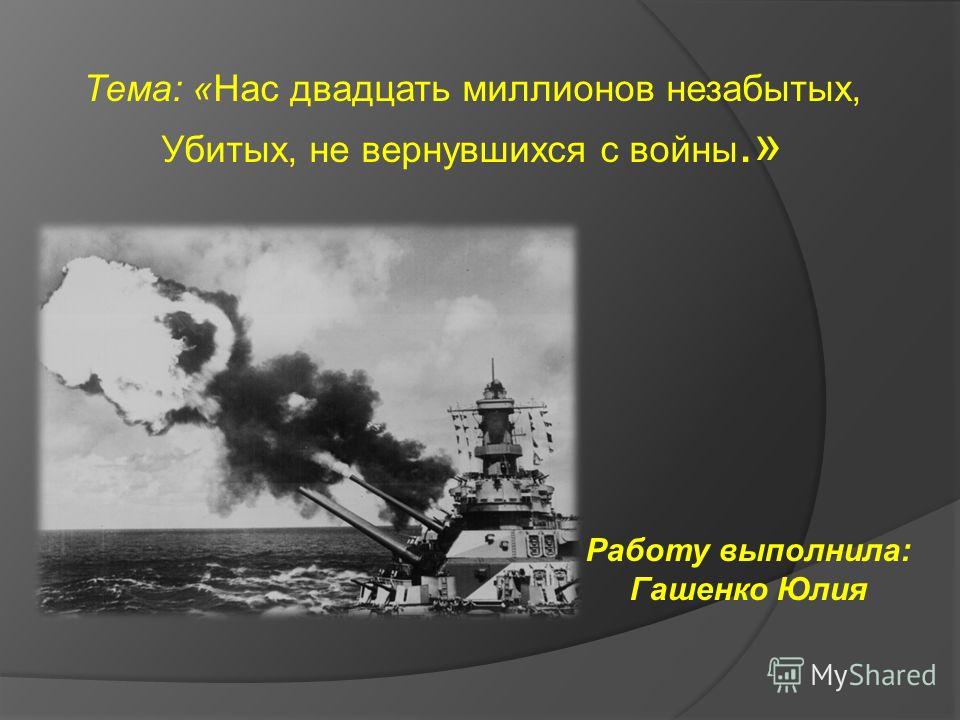 Тема: «Нас двадцать миллионов незабытых, Убитых, не вернувшихся с войны.»

Работу выполнила: Гашенко Юлия

MyShared